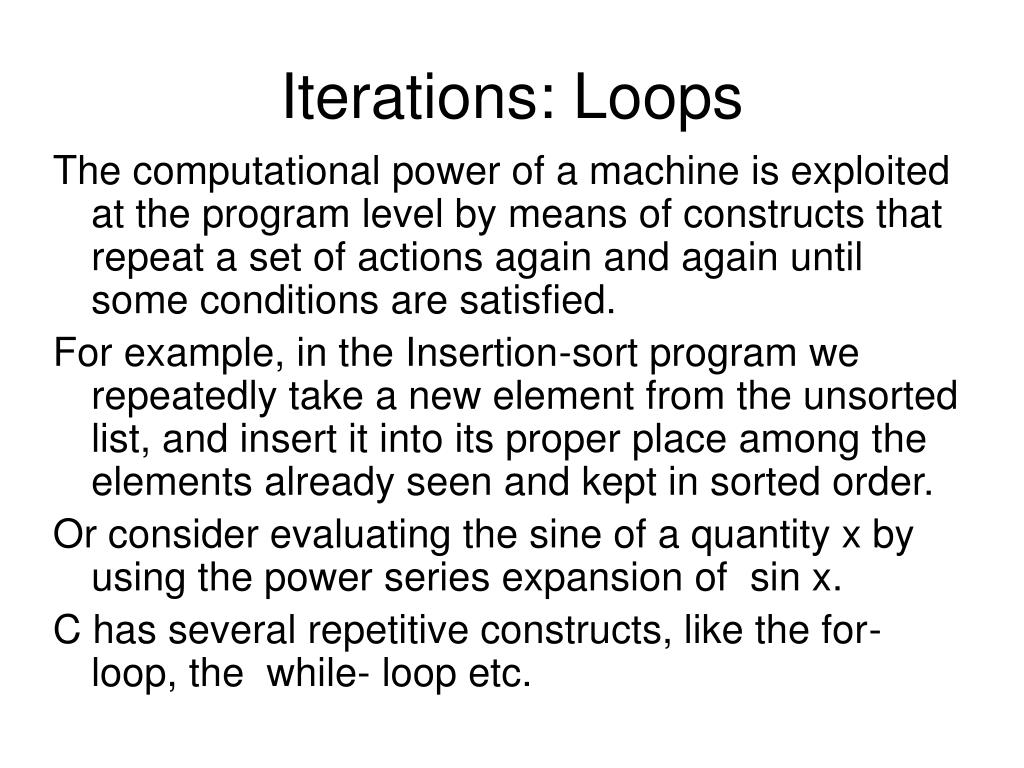 Iterations: Loops

The computational power of a machine is exploited at the program level by means of constructs that repeat a set of actions again and again until some conditions are satisfied.

For example, in the Insertion-sort program we repeatedly take a new element from the unsorted list, and insert it into its proper place among the elements already seen and kept in sorted order.

Or consider evaluating the sine of a quantity x by using the power series expansion of sin x.

C has several repetitive constructs, like the for-loop, the while- loop etc.